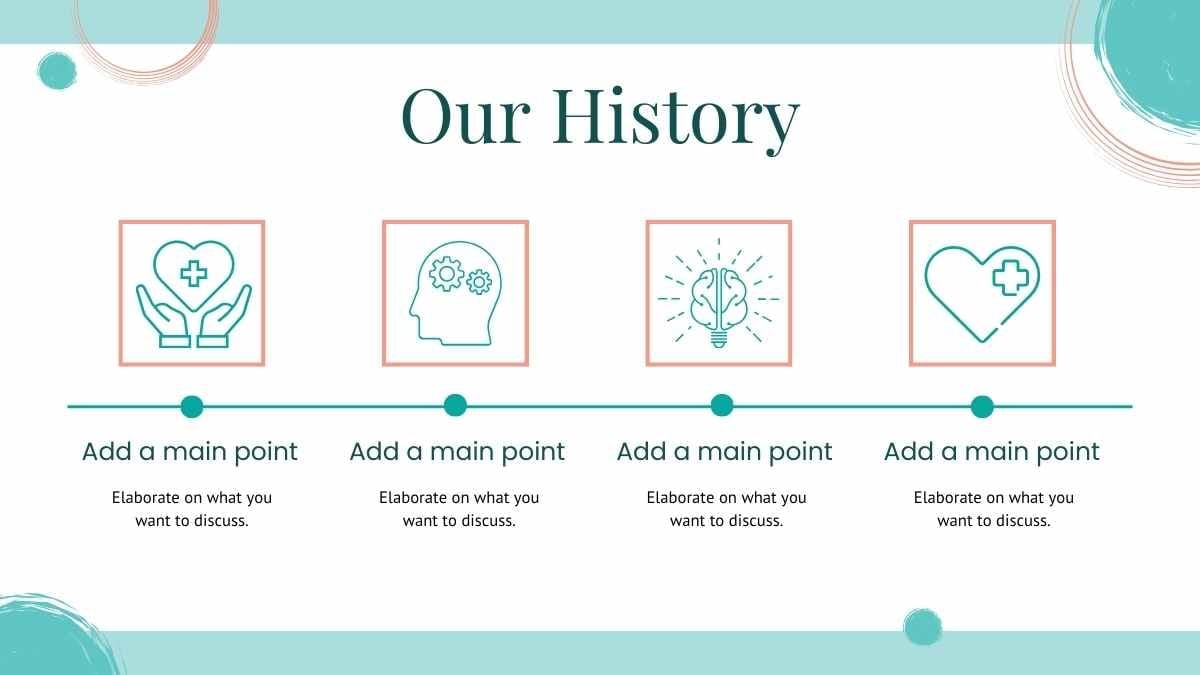 Our History

Add a main point

Elaborate on what you want to discuss.

Add a main point

Elaborate on what you want to discuss.

Add a main point

Elaborate on what you want to discuss.

Add a main point

Elaborate on what you want to discuss.